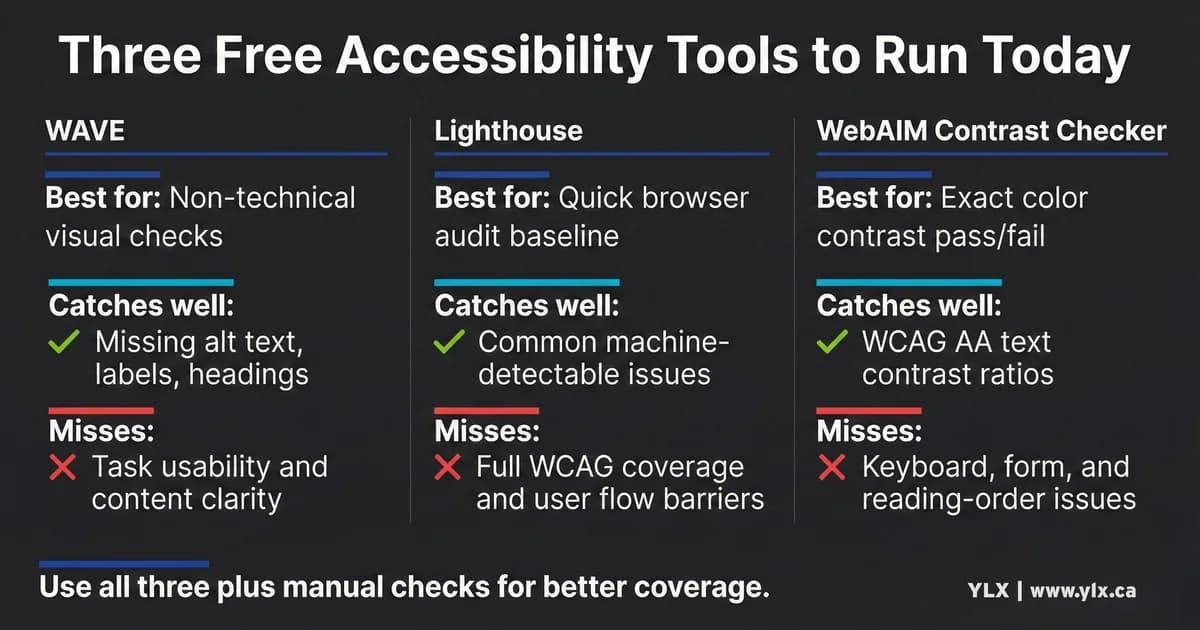 Three Free Accessibility Tools to Run Today

WAVE

Best for: Non-technical visual checks

Catches well:
✓ Missing alt text, labels, headings

Misses:
✗ Task usability and content clarity

Lighthouse

Best for: Quick browser audit baseline

Catches well:
✓ Common machine-detectable issues

Misses:
✗ Full WCAG coverage and user flow barriers

WebAIM Contrast Checker

Best for: Exact color contrast pass/fail

Catches well:
✓ WCAG AA text contrast ratios

Misses:
✗ Keyboard, form, and reading-order issues

Use all three plus manual checks for better coverage.

YLX | www.ylx.ca